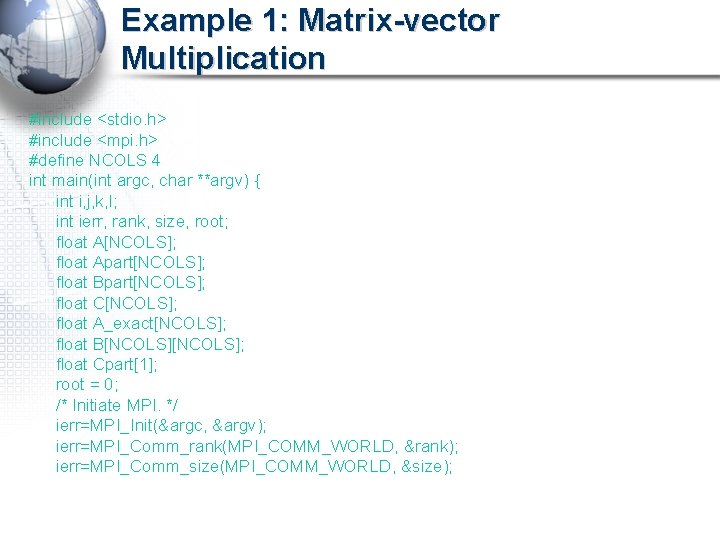 Example 1: Matrix-vector Multiplication

#include <stdio.h>
#include <mpi.h>
#define NCOLS 4
int main(int argc, char **argv) {
int i,j,k,l;
int ierr, rank, size, root;
float A[NCOLS];
float Apart[NCOLS];
float Bpart[NCOLS];
float C[NCOLS];
float A_exact[NCOLS];
float B[NCOLS][NCOLS];
float Cpart[1];
root = 0;
/* Initiate MPI. */
ierr=MPI_Init(&argc, &argv);
ierr=MPI_Comm_rank(MPI_COMM_WORLD, &rank);
ierr=MPI_Comm_size(MPI_COMM_WORLD, &size);